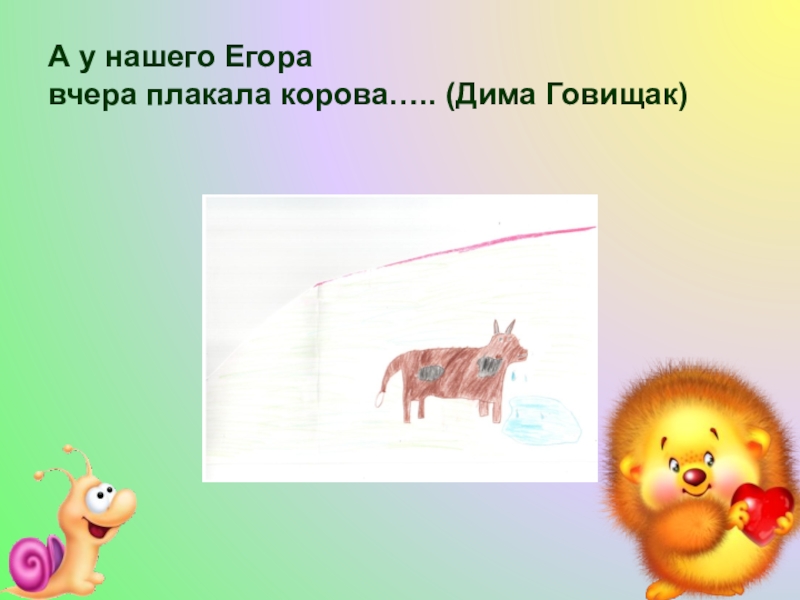 А у нашего Егора
вчера плакала корова….. (Дима Говищак)